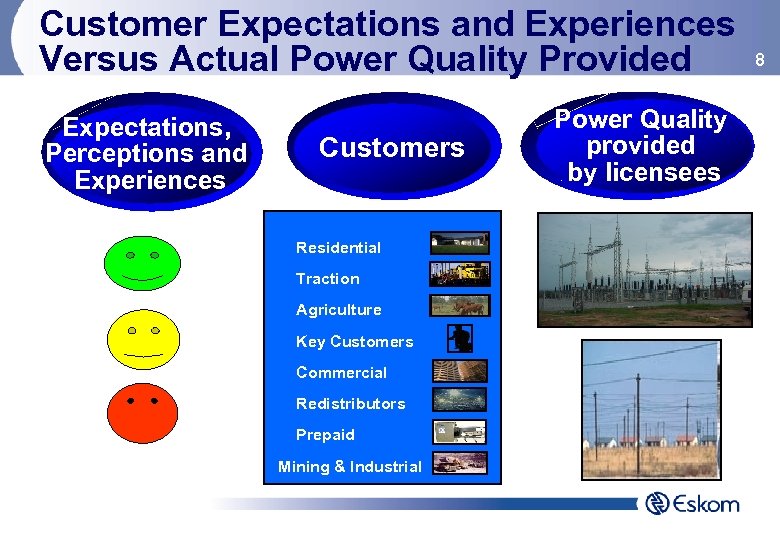 Customer Expectations and Experiences Versus Actual Power Quality Provided

8

Expectations, Perceptions and Experiences

Customers

Power Quality provided by licensees

Residential

Traction

Agriculture

Key Customers

Commercial

Redistributors

Prepaid

Mining & Industrial

Eskom